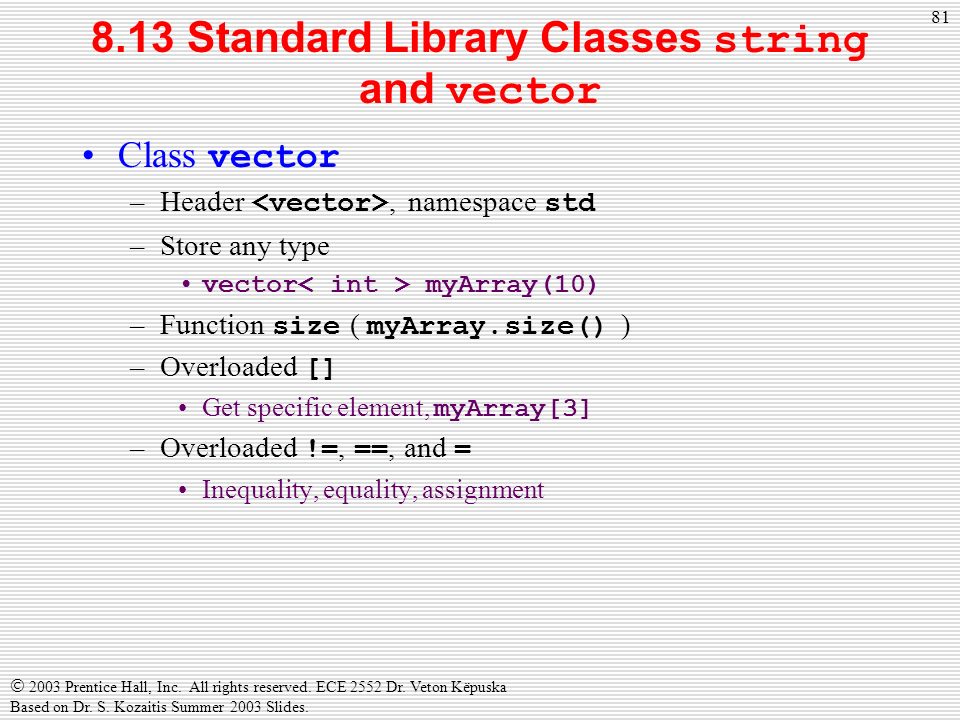 81

8.13 Standard Library Classes string and vector

• Class vector
– Header <vector>, namespace std
– Store any type
• vector< int > myArray(10)
– Function size ( myArray.size() )
– Overloaded []
• Get specific element, myArray[3]
– Overloaded !=, ==, and =
• Inequality, equality, assignment

© 2003 Prentice Hall, Inc. All rights reserved. ECE 2552 Dr. Veton Këpuska
Based on Dr. S. Kozaitis Summer 2003 Slides.